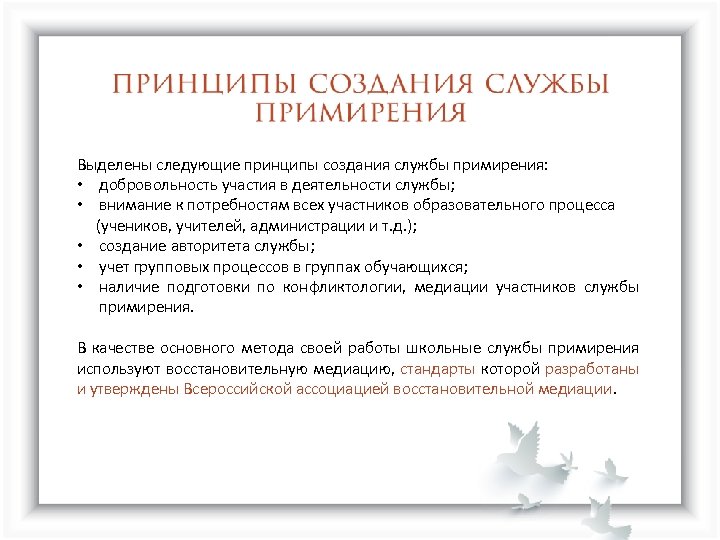 ПРИНЦИПЫ СОЗДАНИЯ СЛУЖБЫ ПРИМИРЕНИЯ

Выделены следующие принципы создания службы примирения:
• добровольность участия в деятельности службы;
• внимание к потребностям всех участников образовательного процесса (учеников, учителей, администрации и т.д.);
• создание авторитета службы;
• учет групповых процессов в группах обучающихся;
• наличие подготовки по конфликтологии, медиации участников службы примирения.

В качестве основного метода своей работы школьные службы примирения используют восстановительную медиацию, стандарты которой разработаны и утверждены Всероссийской ассоциацией восстановительной медиации.